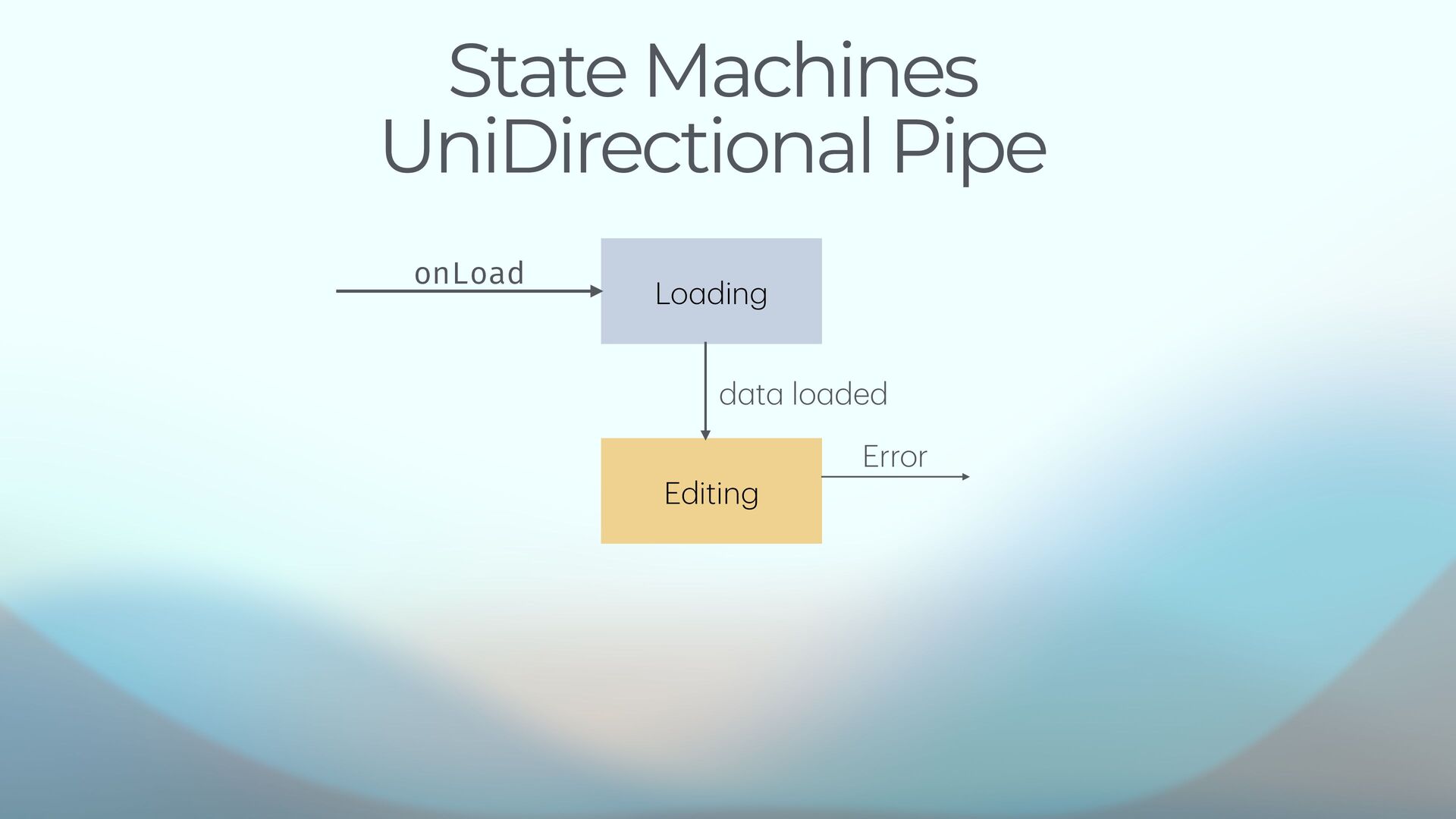 State Machines
UniDirectional Pipe

onLoad

Loading

data loaded

Editing

Error